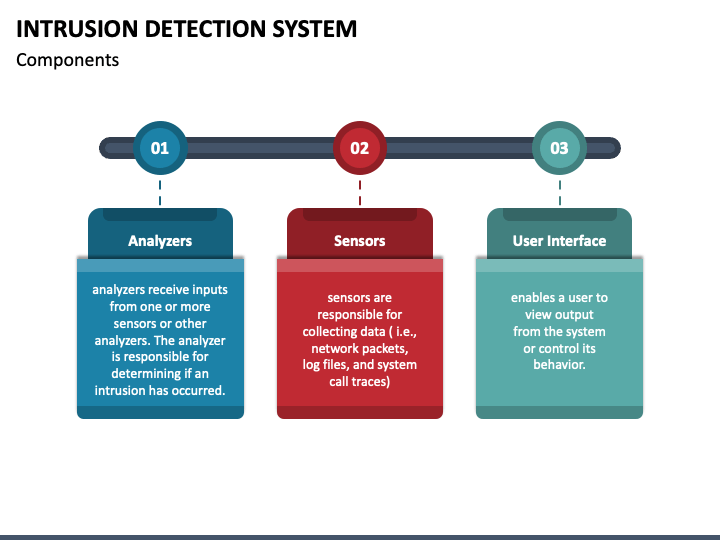 INTRUSION DETECTION SYSTEM
Components

01

Analyzers

analyzers receive inputs from one or more sensors or other analyzers. The analyzer is responsible for determining if an intrusion has occurred.

02

Sensors

sensors are responsible for collecting data ( i.e., network packets, log files, and system call traces)

03

User Interface

enables a user to view output from the system or control its behavior.